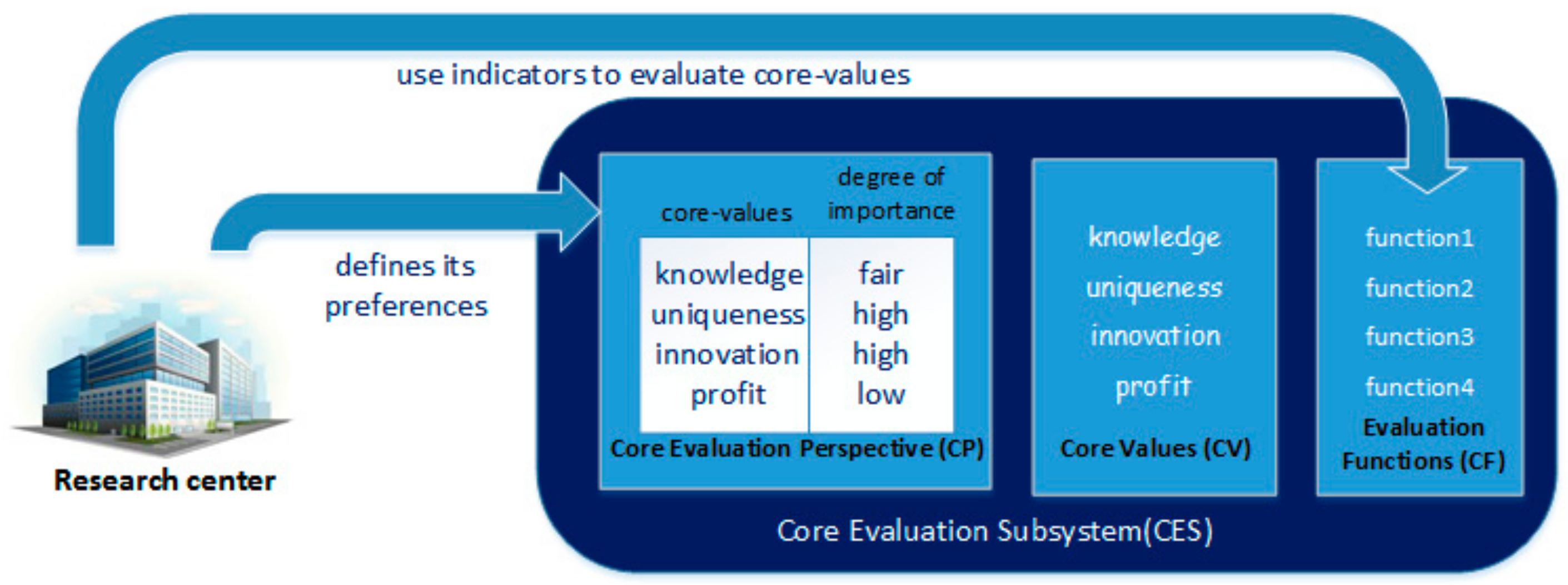 use indicators to evaluate core-values

defines its preferences

Research center

| core-values | degree of importance |
|---|---|
| knowledge | fair |
| uniqueness | high |
| innovation | high |
| profit | low |

Core Evaluation Perspective (CP)

knowledge
uniqueness
innovation
profit
Core Values (CV)

function1
function2
function3
function4
Evaluation Functions (CF)

Core Evaluation Subsystem(CES)